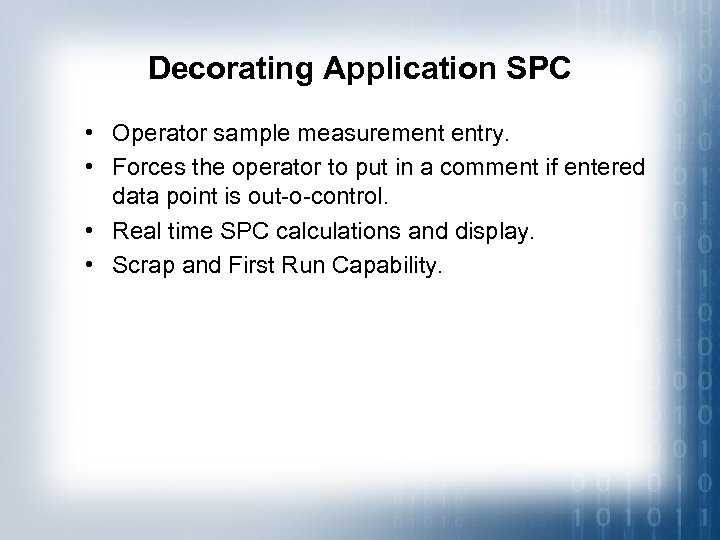 Decorating Application SPC

• Operator sample measurement entry.
• Forces the operator to put in a comment if entered data point is out-o-control.
• Real time SPC calculations and display.
• Scrap and First Run Capability.